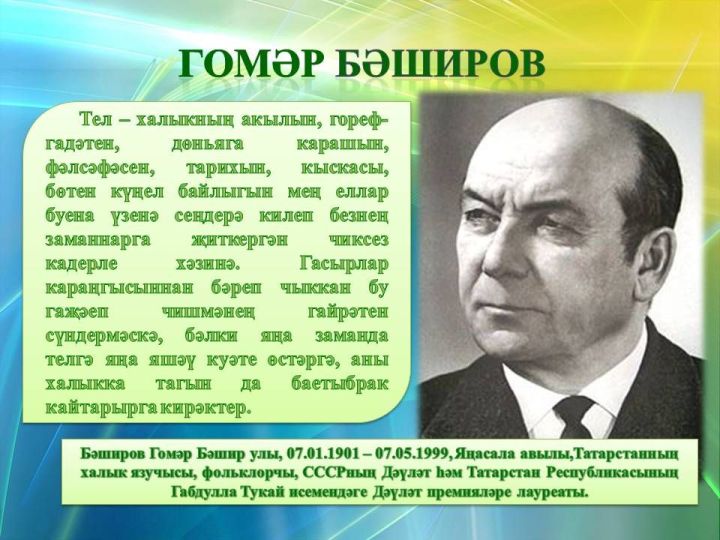 ГОМӘР БӘШИРОВ

Тел – халыкның акылын, гореф-гадәтен, дөньяга карашын, фәлсәфәсен, тарихын, кыскасы, бөтен күңел байлыгын мең еллар буена үзенә сеңдерә килеп безнең заманнарга җиткергән чиксез кадерле хәзинә. Гасырлар караңгысыннан бәреп чыккан бу гаҗәеп чишмәнең гайрәтен сүндермәскә, бәлки яңа заманда телгә яңа яшәү куәте өстәргә, аны халыкка тагын да баетыбрак кайтарырга кирәктер.

Бәширов Гомәр Бәшир улы, 07.01.1901 – 07.05.1999, Яңасала авылы,Татарстанның халык язучысы, фольклорчы, СССРның Дәүләт һәм Татарстан Республикасының Габдулла Тукай исемендәге Дәүләт премияләре лауреаты.